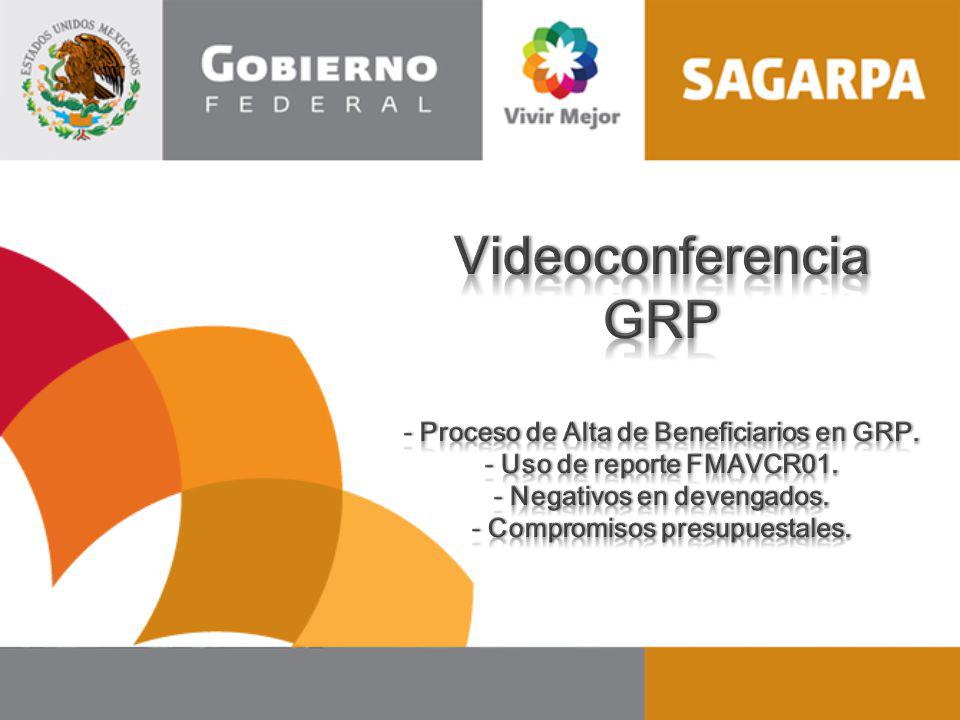 ESTADOS UNIDOS MEXICANOS

GOBIERNO FEDERAL

Vivir Mejor

SAGARPA

Videoconferencia GRP

- Proceso de Alta de Beneficiarios en GRP.
- Uso de reporte FMAVCR01.
- Negativos en devengados.
- Compromisos presupuestales.